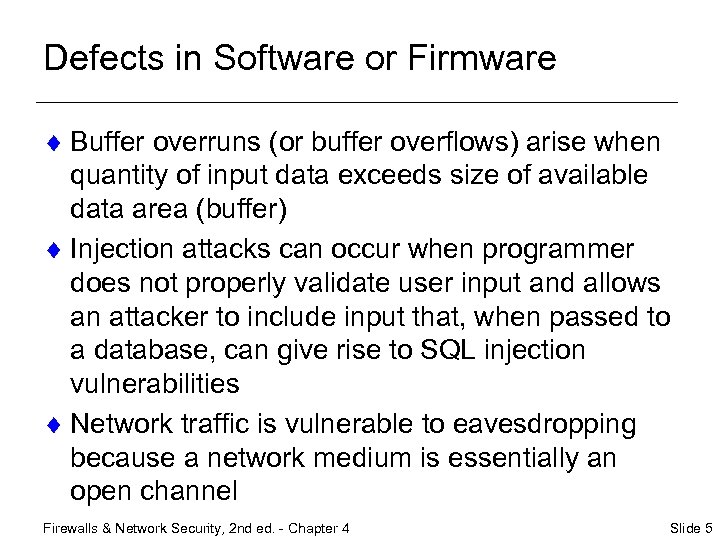 Defects in Software or Firmware

♦ Buffer overruns (or buffer overflows) arise when quantity of input data exceeds size of available data area (buffer)

♦ Injection attacks can occur when programmer does not properly validate user input and allows an attacker to include input that, when passed to a database, can give rise to SQL injection vulnerabilities

♦ Network traffic is vulnerable to eavesdropping because a network medium is essentially an open channel

Firewalls & Network Security, 2nd ed. - Chapter 4

Slide 5